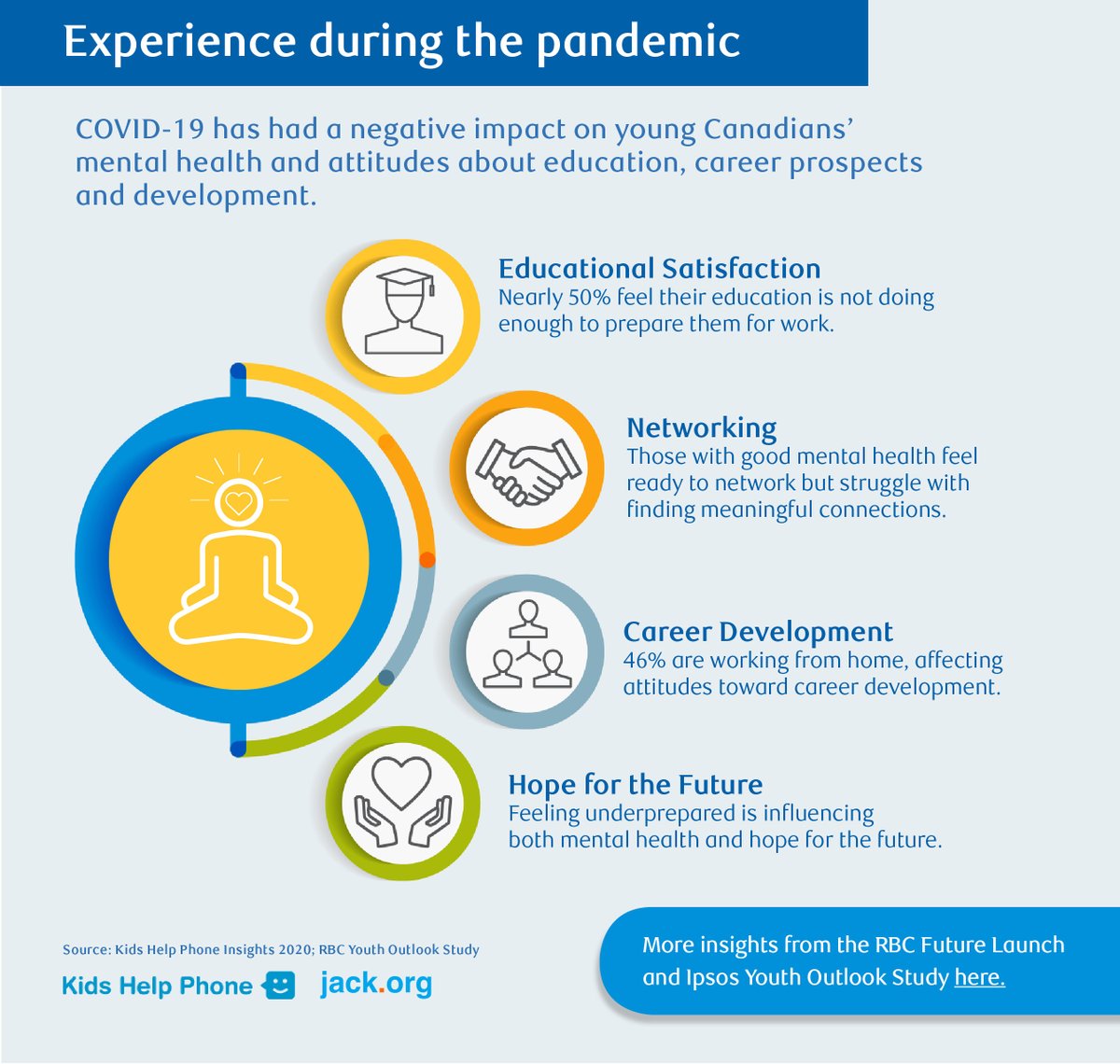 Experience during the pandemic

COVID-19 has had a negative impact on young Canadians' mental health and attitudes about education, career prospects and development.

Educational Satisfaction
Nearly 50% feel their education is not doing enough to prepare them for work.

Networking
Those with good mental health feel ready to network but struggle with finding meaningful connections.

Career Development
46% are working from home, affecting attitudes toward career development.

Hope for the Future
Feeling underprepared is influencing both mental health and hope for the future.

Source: Kids Help Phone Insights 2020; RBC Youth Outlook Study

Kids Help Phone jack.org

More insights from the RBC Future Launch and Ipsos Youth Outlook Study here.